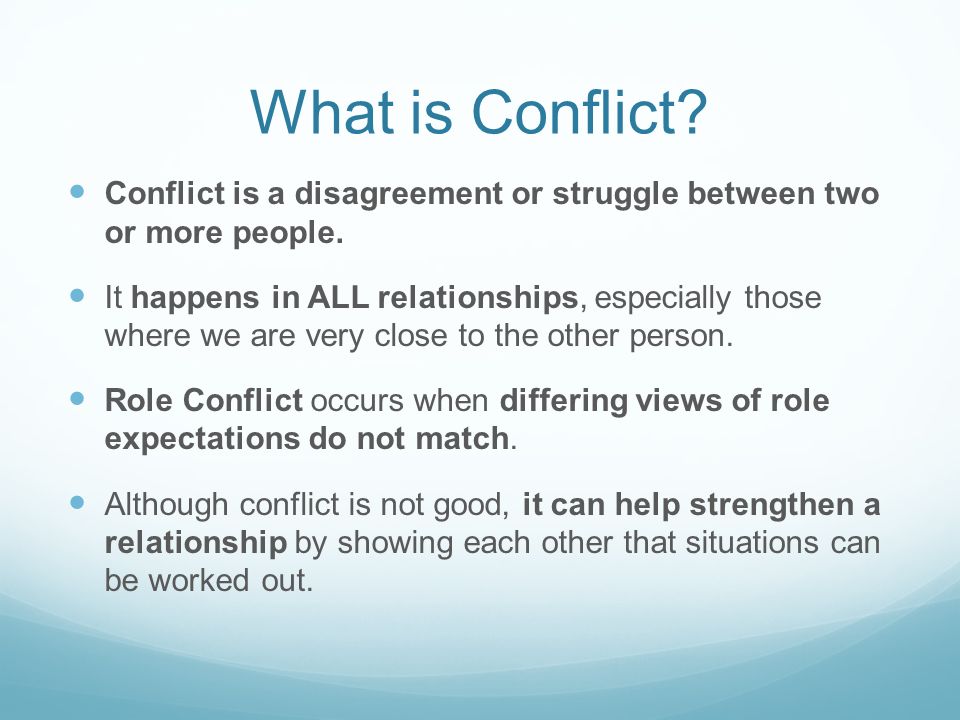 What is Conflict?

- Conflict is a disagreement or struggle between two or more people.

- It happens in ALL relationships, especially those where we are very close to the other person.

- Role Conflict occurs when differing views of role expectations do not match.

- Although conflict is not good, it can help strengthen a relationship by showing each other that situations can be worked out.